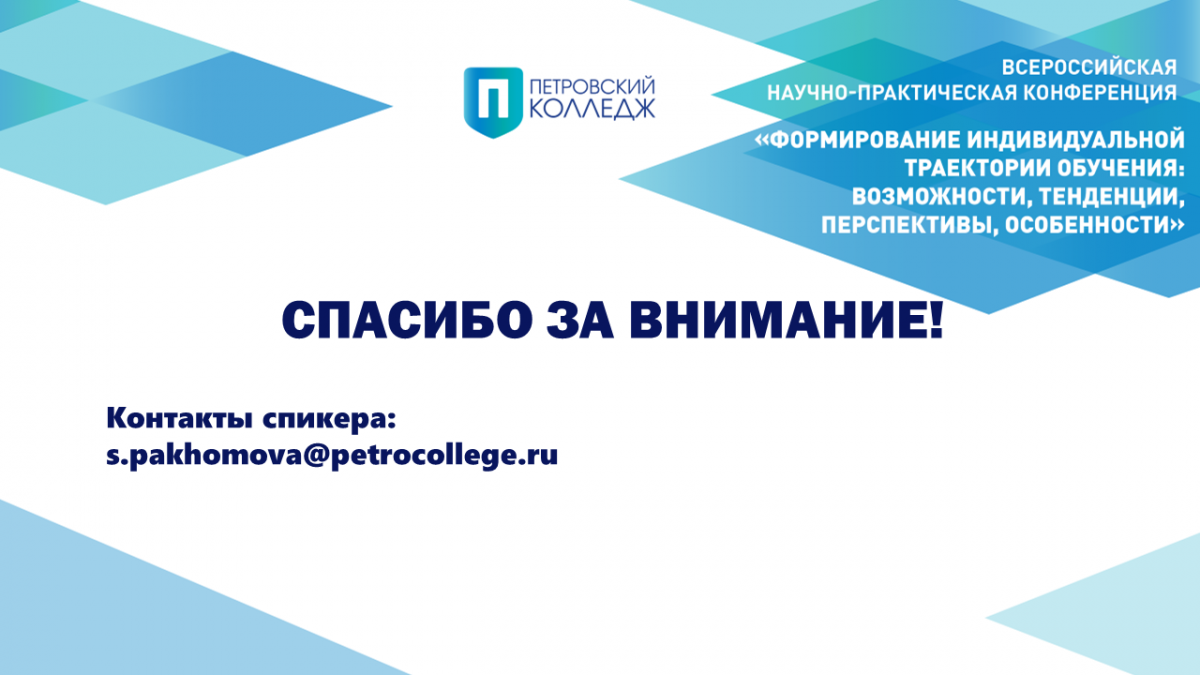 П ПЕТРОВСКИЙ КОЛЛЕДЖ

ВСЕРОССИЙСКАЯ НАУЧНО-ПРАКТИЧЕСКАЯ КОНФЕРЕНЦИЯ
«ФОРМИРОВАНИЕ ИНДИВИДУАЛЬНОЙ ТРАЕКТОРИИ ОБУЧЕНИЯ: ВОЗМОЖНОСТИ, ТЕНДЕНЦИИ, ПЕРСПЕКТИВЫ, ОСОБЕННОСТИ»

СПАСИБО ЗА ВНИМАНИЕ!

Контакты спикера:
s.pakhomova@petrocollege.ru